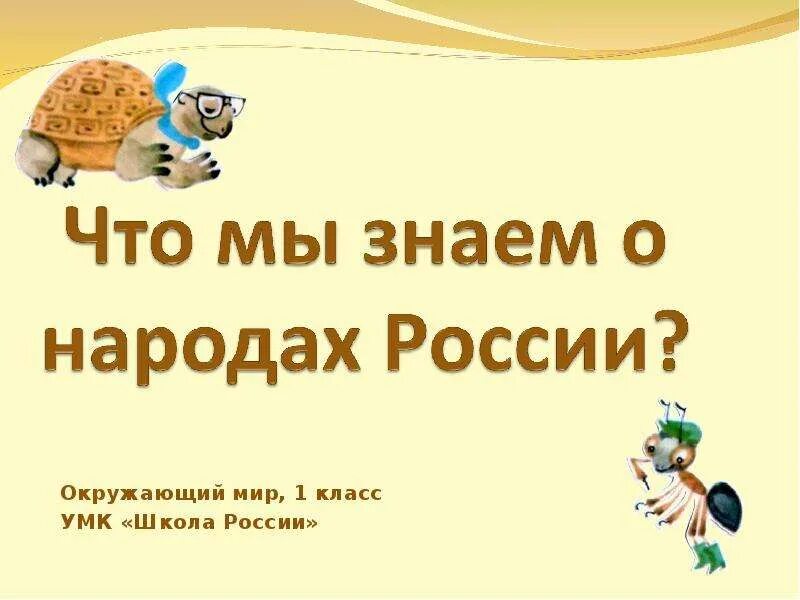 Что мы знаем о народах России?

Окружающий мир, 1 класс
УМК «Школа России»